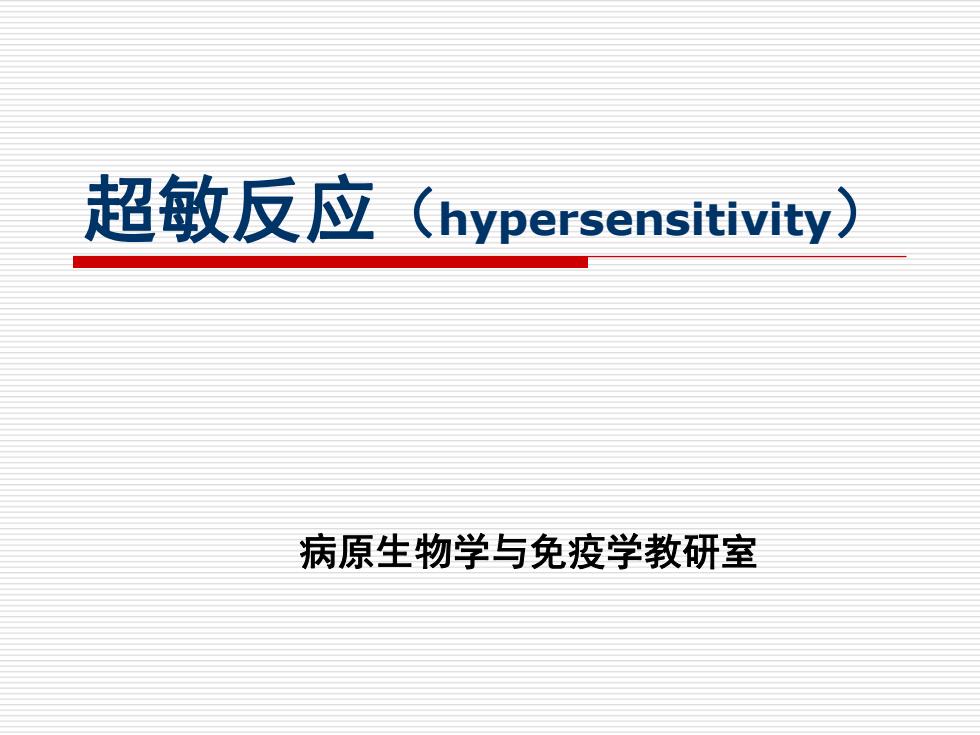 超敏反应（hypersensitivity）

病原生物学与免疫学教研室